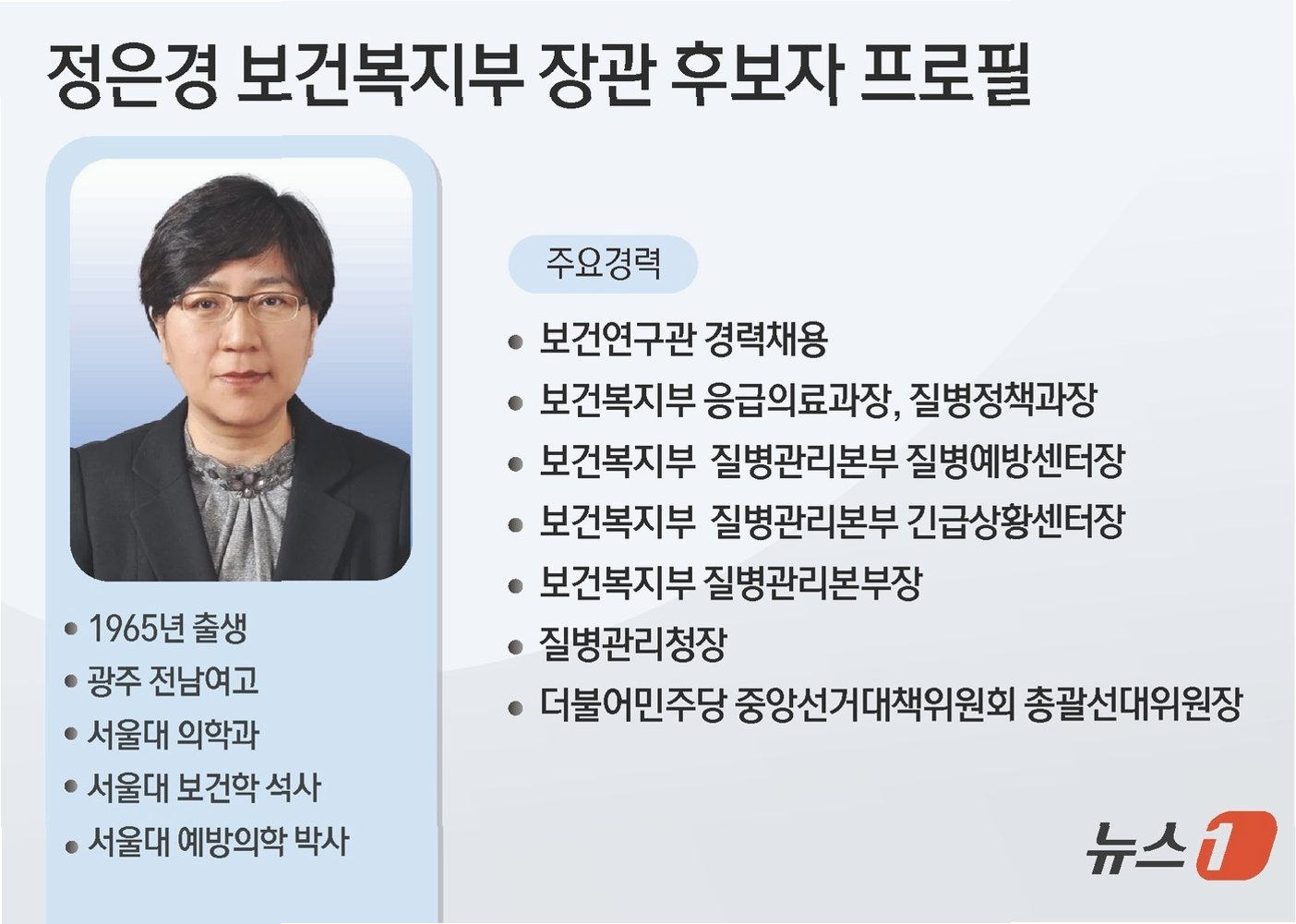 정은경 보건복지부 장관 후보자 프로필

• 1965년 출생
• 광주 전남여고
• 서울대 의학과
• 서울대 보건학 석사
• 서울대 예방의학 박사

주요경력

• 보건연구관 경력채용
• 보건복지부 응급의료과장, 질병정책과장
• 보건복지부 질병관리본부 질병예방센터장
• 보건복지부 질병관리본부 긴급상황센터장
• 보건복지부 질병관리본부장
• 질병관리청장
• 더불어민주당 중앙선거대책위원회 총괄선대위원장

뉴스1